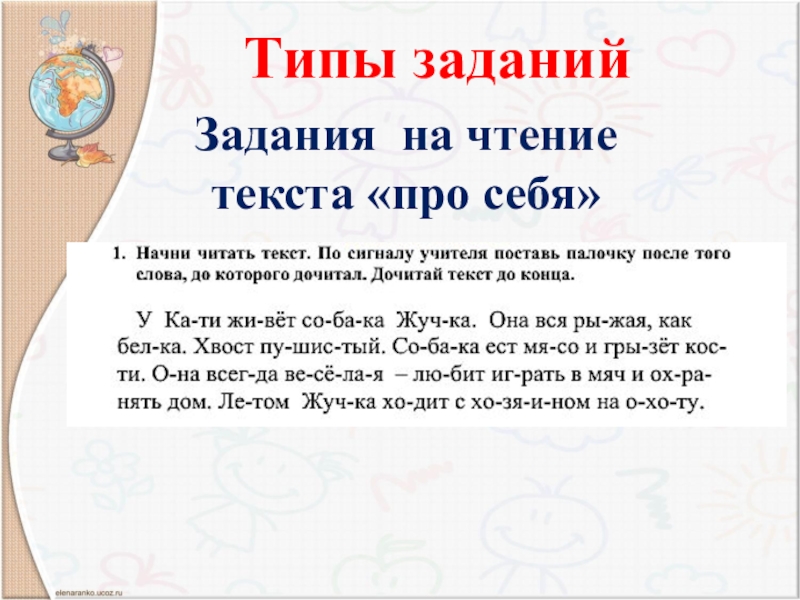 Типы заданий

Задания на чтение текста «про себя»

1. Начни читать текст. По сигналу учителя поставь палочку после того слова, до которого дочитал. Дочитай текст до конца.

У Ка-ти жи-вёт со-ба-ка Жуч-ка. Она вся ры-жая, как бел-ка. Хвост пу-шис-тый. Со-ба-ка ест мя-со и гры-зёт кос-ти. О-на всег-да ве-сё-ла-я – лю-бит иг-рать в мяч и ох-ра-нять дом. Ле-том Жуч-ка хо-дит с хо-зя-и-ном на о-хо-ту.

elenaranko.ucoz.ru